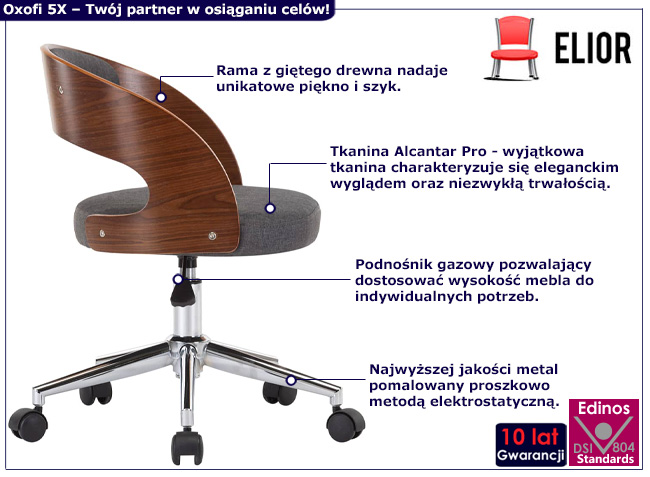 Oxofi 5X – Twój partner w osiąganiu celów!

ELIOR

Rama z giętego drewna nadaje unikatowe piękno i szyk.

Tkanina Alcantar Pro - wyjątkowa tkanina charakteryzuje się eleganckim wyglądem oraz niezwykłą trwałością.

Podnośnik gazowy pozwalający dostosować wysokość mebla do indywidualnych potrzeb.

Najwyższej jakości metal pomalowany proszkowo metodą elektrostatyczną.

10 lat
Gwarancji

Edinos
DSI 804
Standards